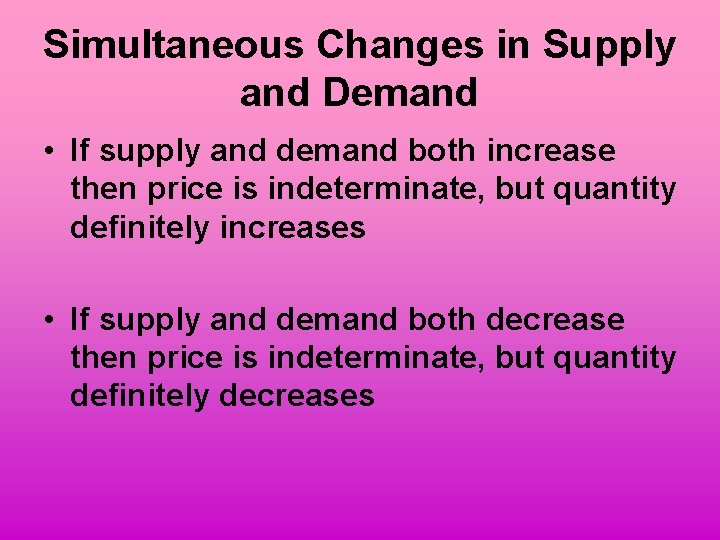 Simultaneous Changes in Supply and Demand

• If supply and demand both increase then price is indeterminate, but quantity definitely increases

• If supply and demand both decrease then price is indeterminate, but quantity definitely decreases